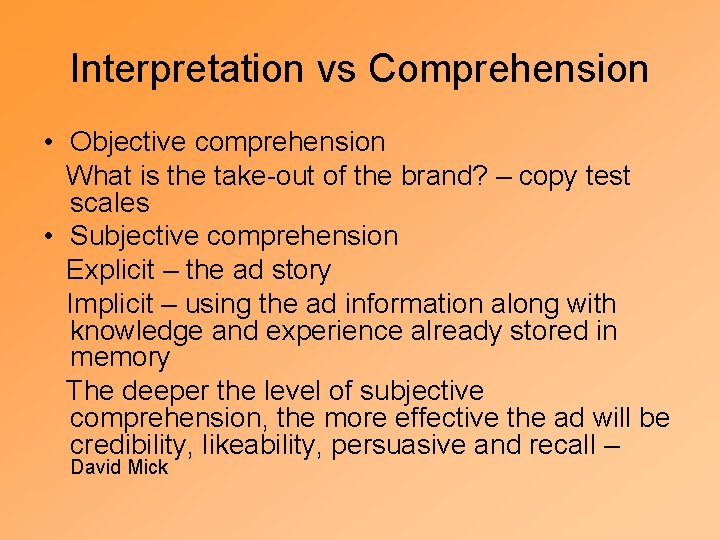 Interpretation vs Comprehension

• Objective comprehension

What is the take-out of the brand? – copy test scales

• Subjective comprehension

Explicit – the ad story

Implicit – using the ad information along with knowledge and experience already stored in memory

The deeper the level of subjective comprehension, the more effective the ad will be credibility, likeability, persuasive and recall – David Mick